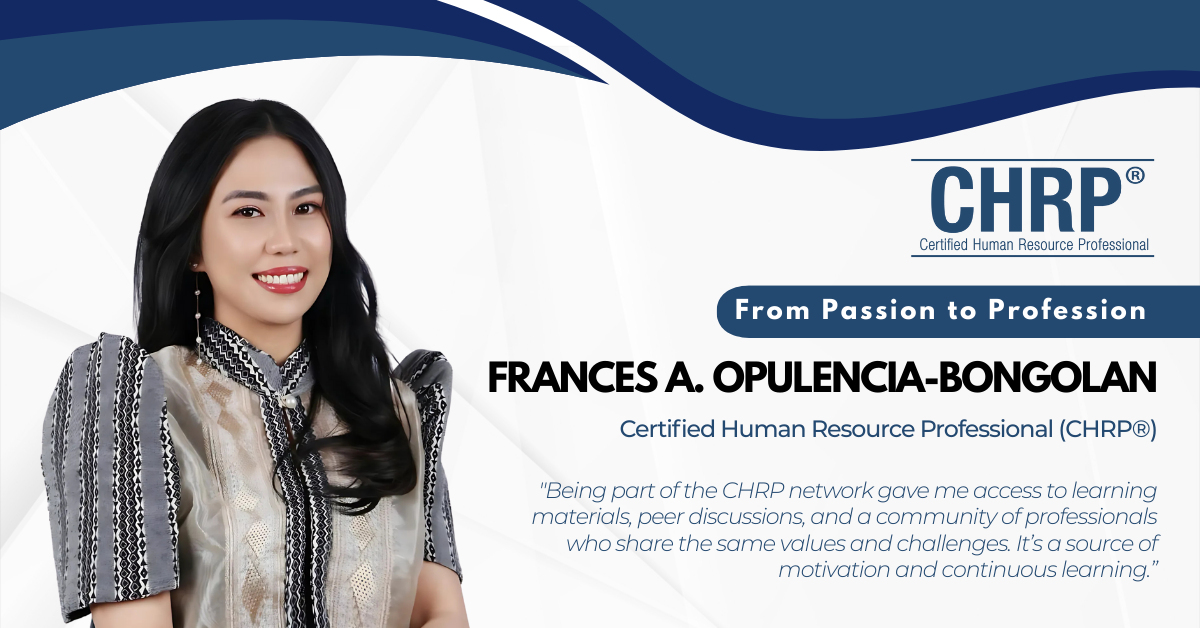 CHRP®
Certified Human Resource Professional

From Passion to Profession

FRANCES A. OPULENCIA-BONGOLAN

Certified Human Resource Professional (CHRP®)

"Being part of the CHRP network gave me access to learning materials, peer discussions, and a community of professionals who share the same values and challenges. It's a source of motivation and continuous learning."